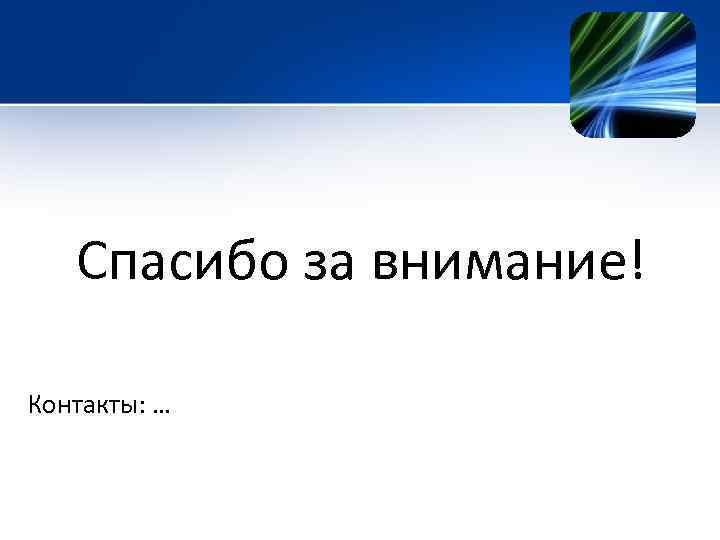 Спасибо за внимание!

Контакты: …